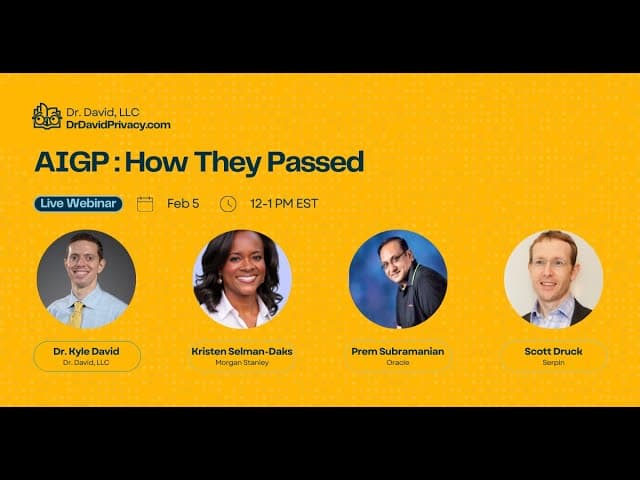 Dr. David, LLC
DrDavidPrivacy.com

AIGP : How They Passed

Live Webinar Feb 5 12-1 PM EST

Dr. Kyle David
Dr. David, LLC

Kristen Selman-Daks
Morgan Stanley

Prem Subramanian
Oracle

Scott Druck
Serpin